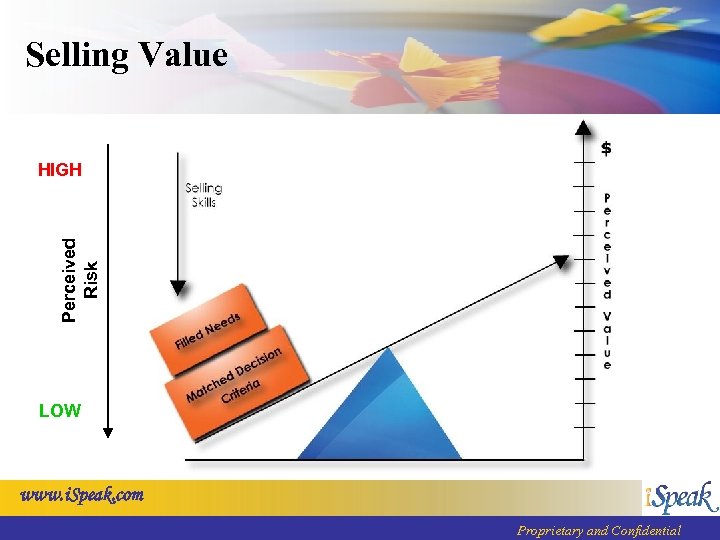 Selling Value

HIGH

Perceived Risk

LOW

Selling Skills

Filled Needs

Matched Decision Criteria

$

Perceived Value

www.iSpeak.com

iSpeak

Proprietary and Confidential